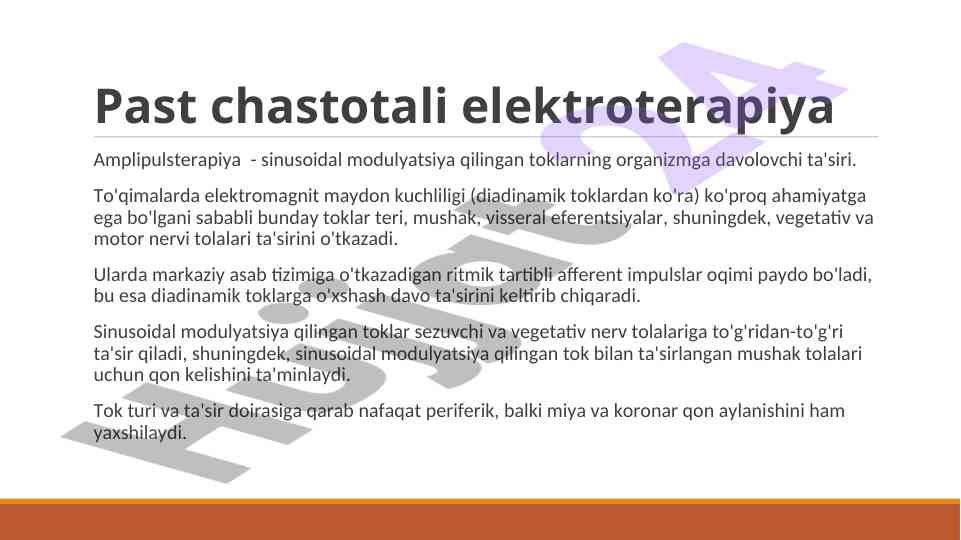 Past chastotali elektroterapiya

Amplipulsterapiya - sinusoidal modulyatsiya qilingan toklarning organizmga davolovchi ta'siri.

To'qimalarda elektromagnit maydon kuchliligi (diadinamik toklardan ko'ra) ko'proq ahamiyatga ega bo'lgani sababli bunday toklar teri, mushak, visseral eferentsiyalar, shuningdek, vegetativ va motor nervi tolalari ta'sirini o'tkazadi.

Ularda markaziy asab tizimiga o'tkazadigan ritmik tartibli afferent impulslar oqimi paydo bo'ladi, bu esa diadinamik toklarga o'xshash davo ta'sirini keltirib chiqaradi.

Sinusoidal modulyatsiya qilingan toklar sezuvchi va vegetativ nerv tolalariga to'g'ridan-to'g'ri ta'sir qiladi, shuningdek, sinusoidal modulyatsiya qilingan tok bilan ta'sirlangan mushak tolalari uchun qon kelishini ta'minlaydi.

Tok turi va ta'sir doirasiga qarab nafaqat periferik, balki miya va koronar qon aylanishini ham yaxshilaydi.

Hujjat24